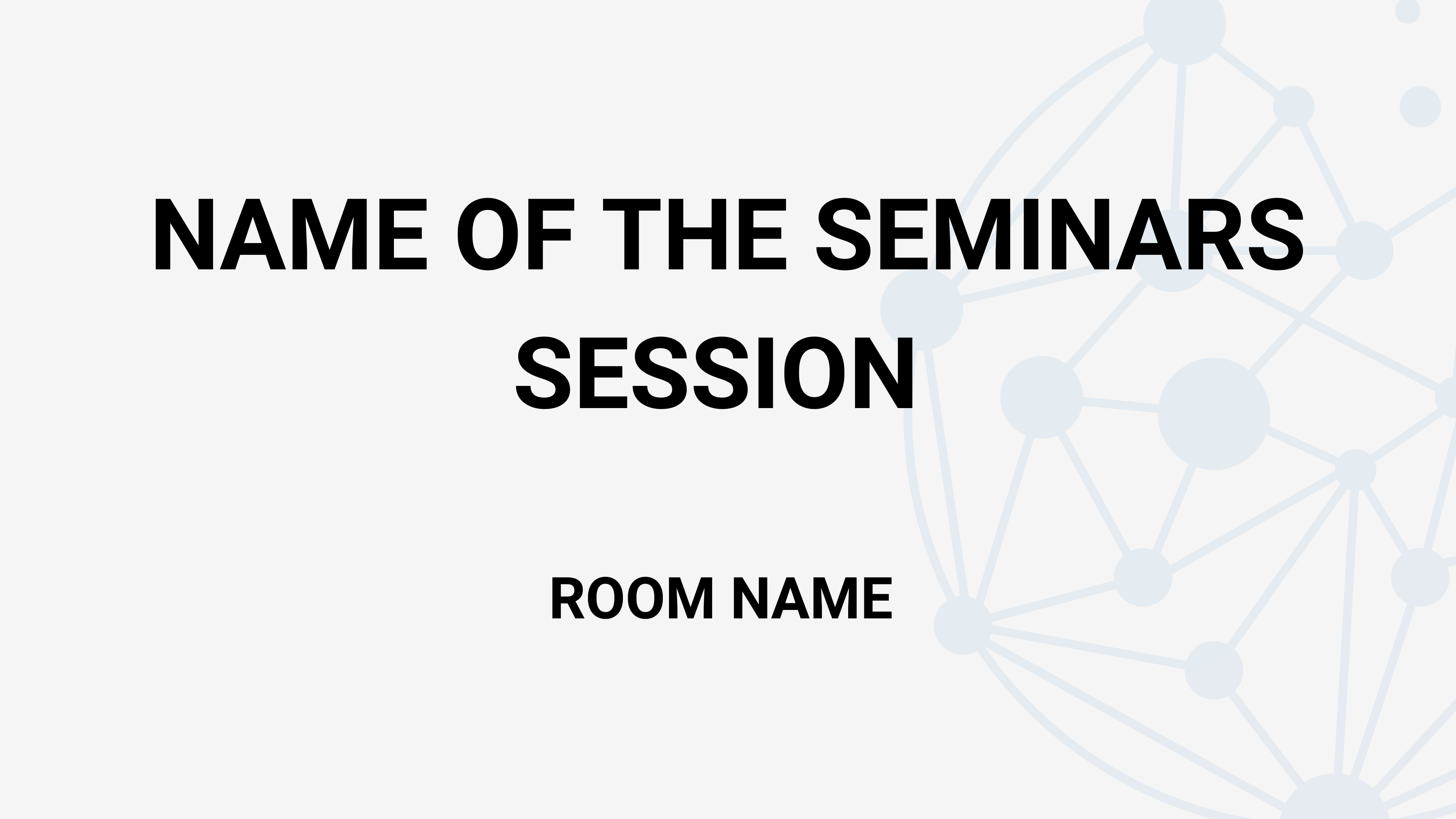 NAME OF THE SEMINARS SESSION

ROOM NAME